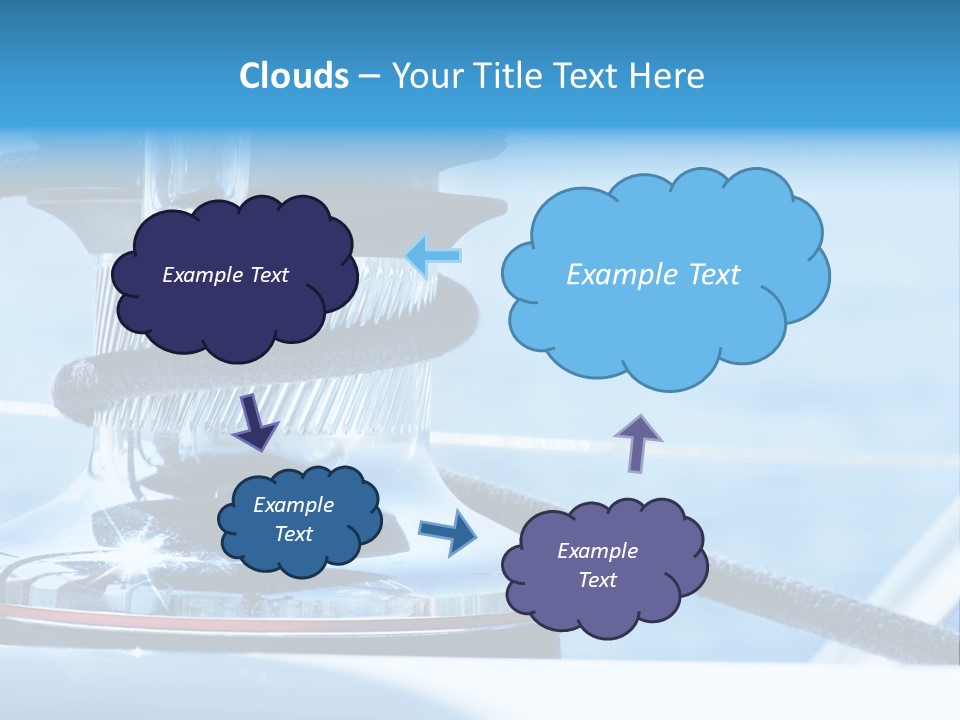 Clouds – Your Title Text Here

Example Text

Example Text

Example Text

Example Text